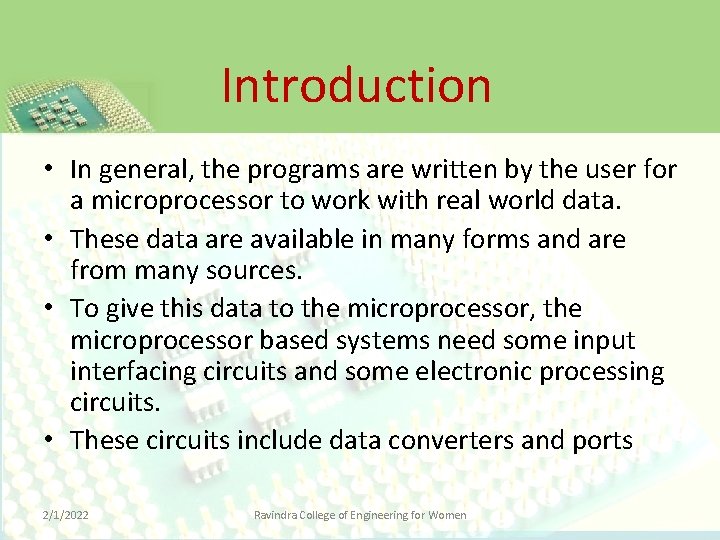 Introduction

• In general, the programs are written by the user for a microprocessor to work with real world data.

• These data are available in many forms and are from many sources.

• To give this data to the microprocessor, the microprocessor based systems need some input interfacing circuits and some electronic processing circuits.

• These circuits include data converters and ports

2/1/2022 Ravindra College of Engineering for Women